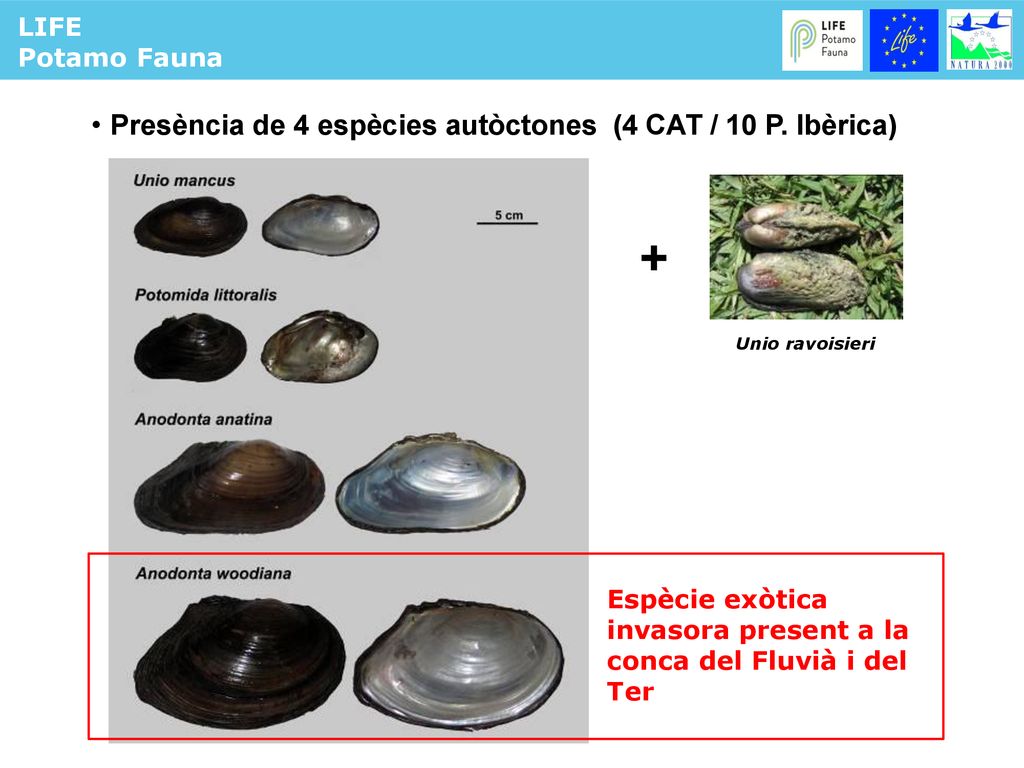 LIFE
Potamo Fauna

LIFE Potamo Fauna

Life

NATURA 2000

• Presència de 4 espècies autòctones (4 CAT / 10 P. Ibèrica)

Unio mancus

5 cm

Potomida littoralis

Anodonta anatina

Anodonta woodiana

+

Unio ravoisieri

Espècie exòtica invasora present a la conca del Fluvià i del Ter